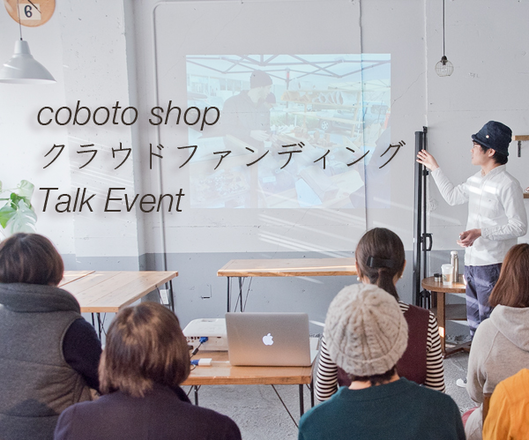 6

coboto shop
クラウドファンディング
Talk Event